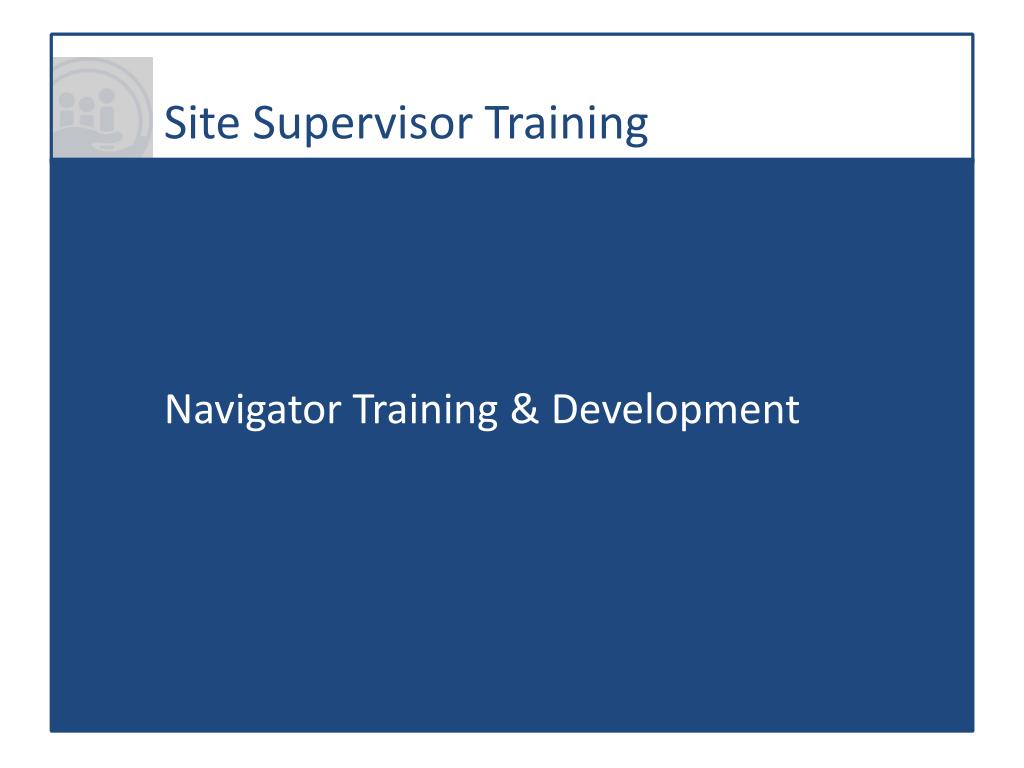 Site Supervisor Training

Navigator Training & Development